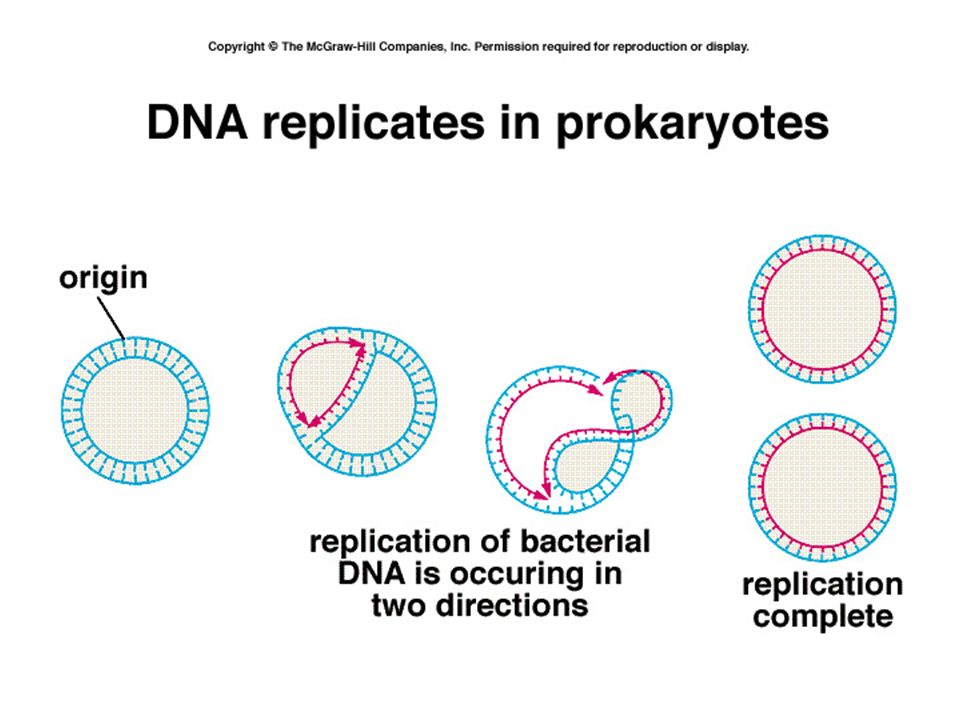 Copyright © The McGraw-Hill Companies, Inc. Permission required for reproduction or display.

DNA replicates in prokaryotes

origin

replication of bacterial DNA is occuring in two directions

replication complete